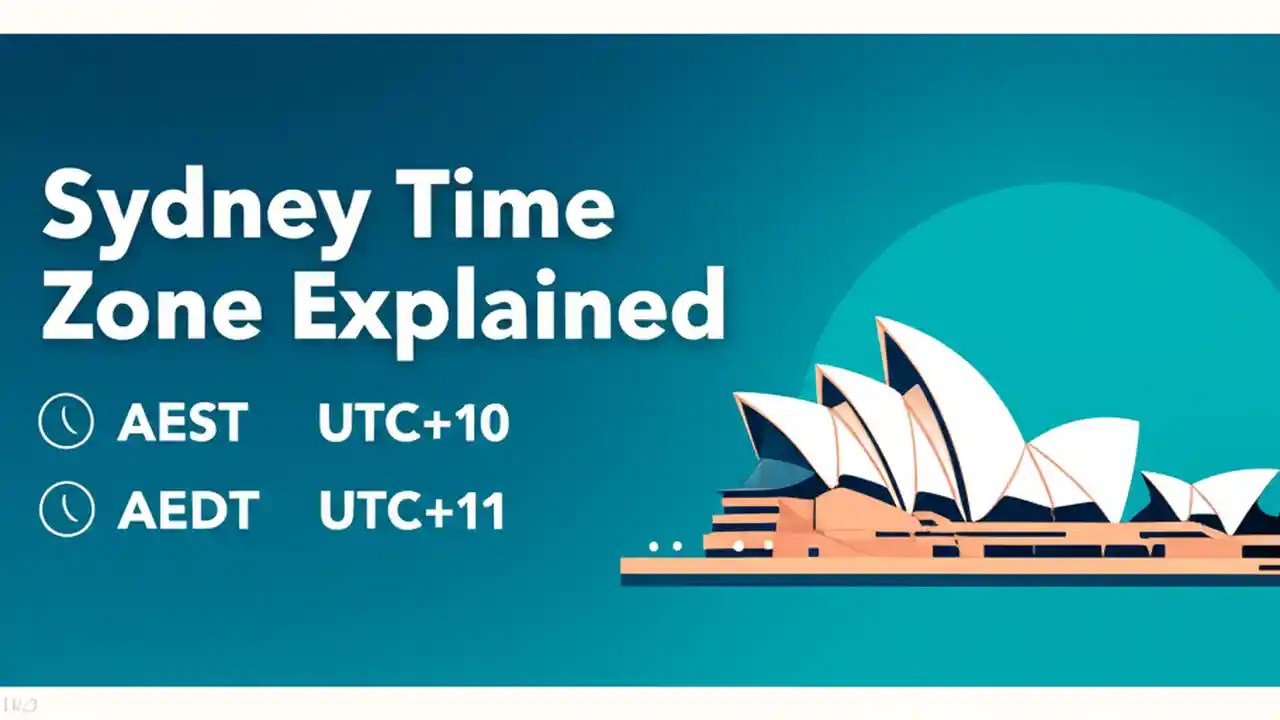 Sydney Time Zone Explained

AEST UTC+10

AEDT UTC+11